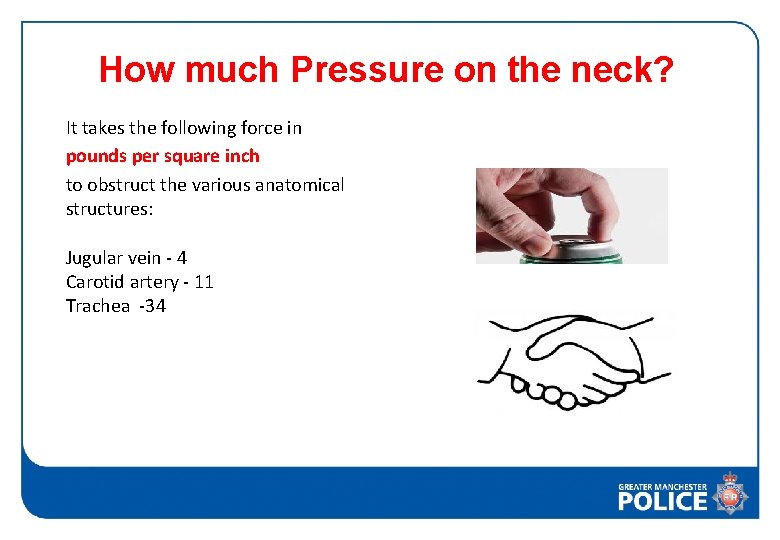 How much Pressure on the neck?

It takes the following force in
pounds per square inch
to obstruct the various anatomical structures:

Jugular vein - 4
Carotid artery - 11
Trachea -34

GREATER MANCHESTER
POLICE